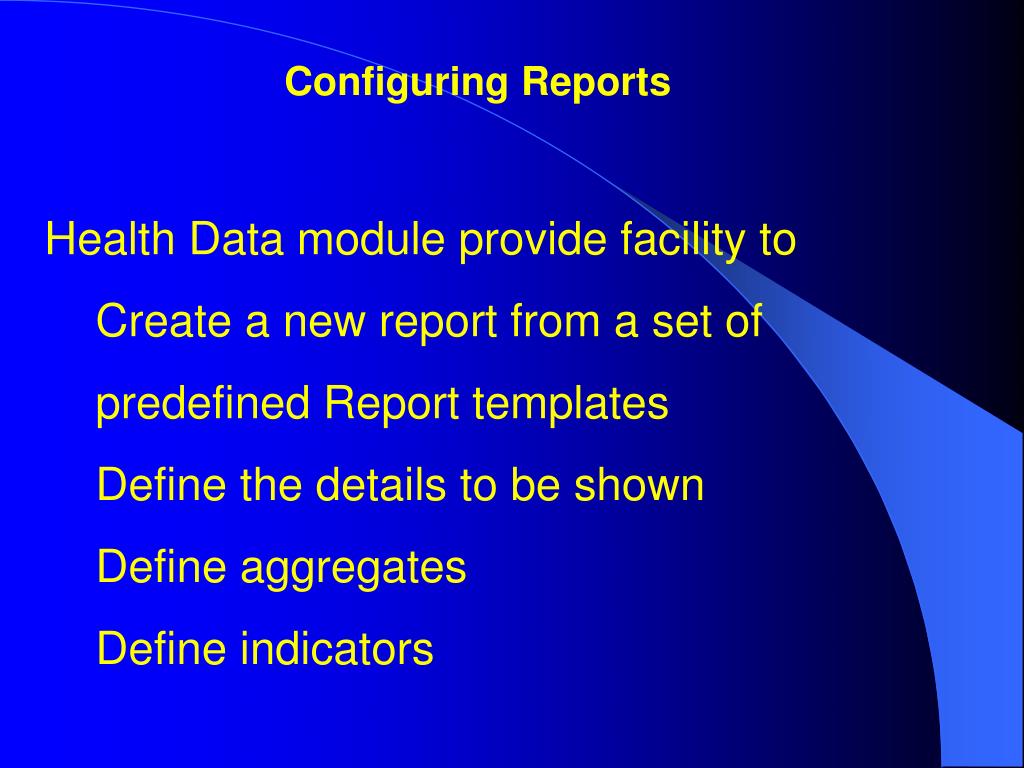 Configuring Reports

Health Data module provide facility to

Create a new report from a set of predefined Report templates

Define the details to be shown

Define aggregates

Define indicators